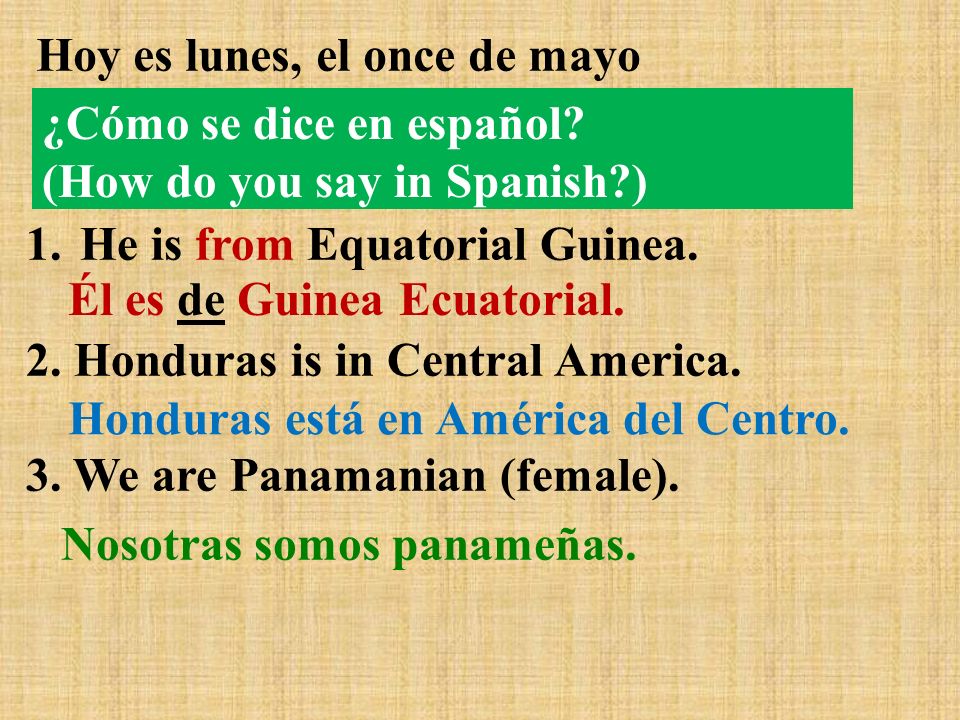 Hoy es lunes, el once de mayo

¿Cómo se dice en español?
(How do you say in Spanish?)

1. He is from Equatorial Guinea.
Él es de Guinea Ecuatorial.

2. Honduras is in Central America.
Honduras está en América del Centro.

3. We are Panamanian (female).

Nosotras somos panameñas.